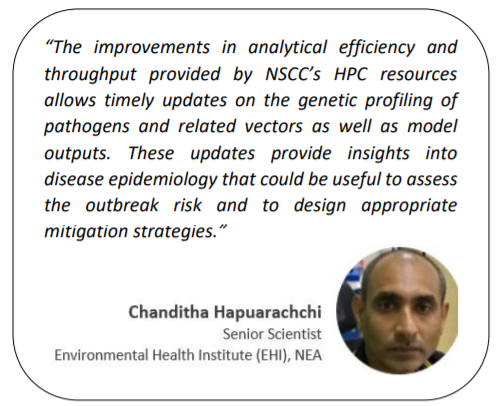 “The improvements in analytical efficiency and throughput provided by NSCC’s HPC resources allows timely updates on the genetic profiling of pathogens and related vectors as well as model outputs. These updates provide insights into disease epidemiology that could be useful to assess the outbreak risk and to design appropriate mitigation strategies.”

Chanditha Hapuarachchi
Senior Scientist
Environmental Health Institute (EHI), NEA